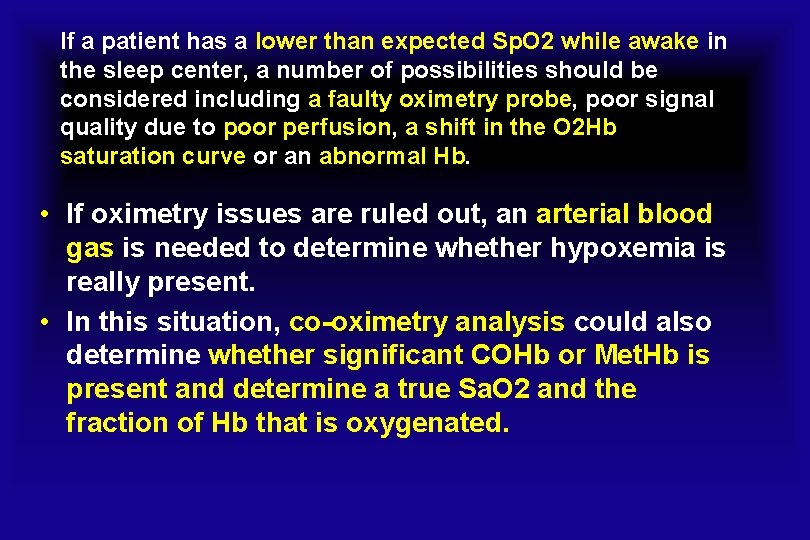 If a patient has a lower than expected SpO2 while awake in the sleep center, a number of possibilities should be considered including a faulty oximetry probe, poor signal quality due to poor perfusion, a shift in the O2Hb saturation curve or an abnormal Hb.

• If oximetry issues are ruled out, an arterial blood gas is needed to determine whether hypoxemia is really present.

• In this situation, co-oximetry analysis could also determine whether significant COHb or MetHb is present and determine a true SaO2 and the fraction of Hb that is oxygenated.